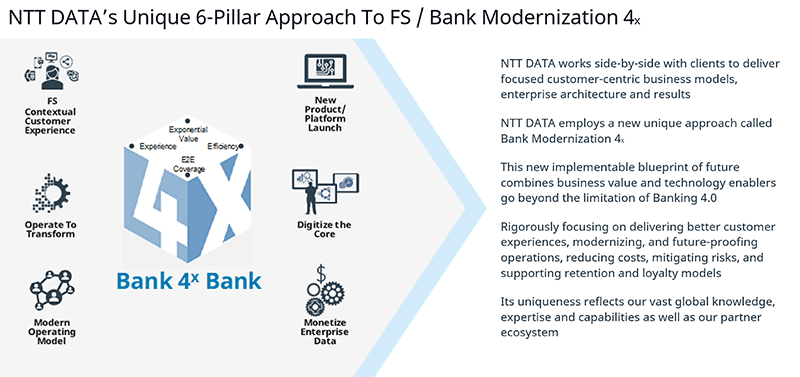 NTT DATA's Unique 6-Pillar Approach To FS / Bank Modernization $4_x$

FS Contextual Customer Experience

Operate To Transform

Modern Operating Model

Exponential Value

Experience

Efficiency

E2E Coverage

4X

Bank $4^x$ Bank

New Product/ Platform Launch

Digitize the Core

Monetize Enterprise Data

NTT DATA works side-by-side with clients to deliver focused customer-centric business models, enterprise architecture and results

NTT DATA employs a new unique approach called Bank Modernization $4_x$

This new implementable blueprint of future combines business value and technology enablers go beyond the limitation of Banking 4.0

Rigorously focusing on delivering better customer experiences, modernizing, and future-proofing operations, reducing costs, mitigating risks, and supporting retention and loyalty models

Its uniqueness reflects our vast global knowledge, expertise and capabilities as well as our partner ecosystem